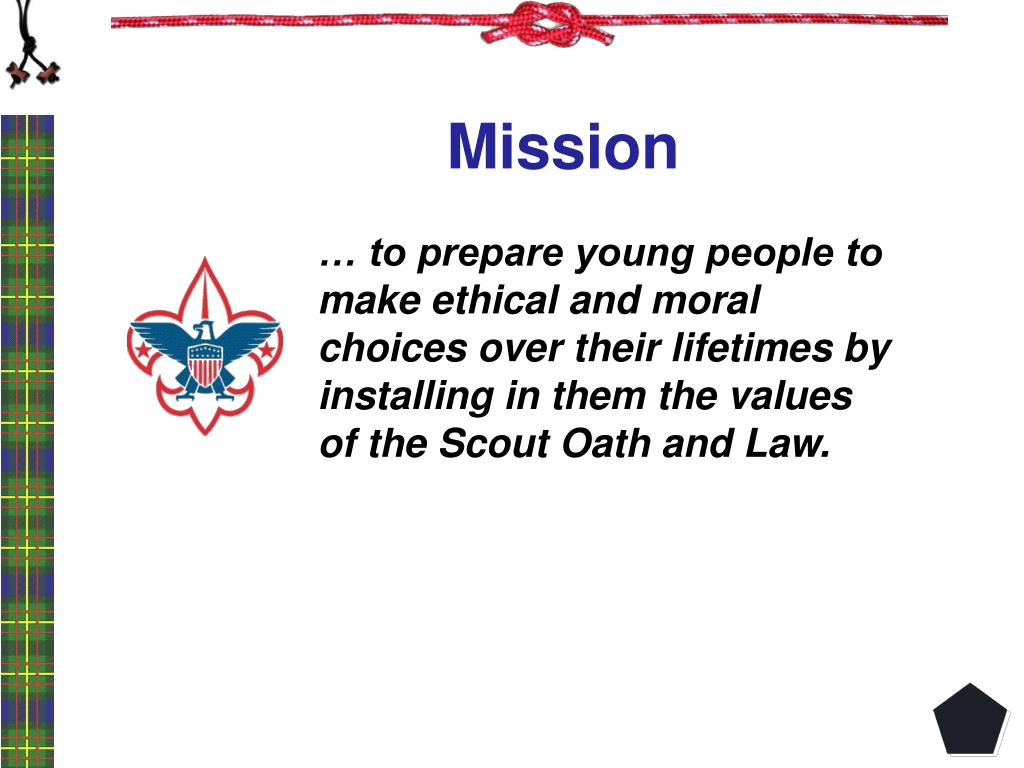 Mission

… to prepare young people to make ethical and moral choices over their lifetimes by installing in them the values of the Scout Oath and Law.